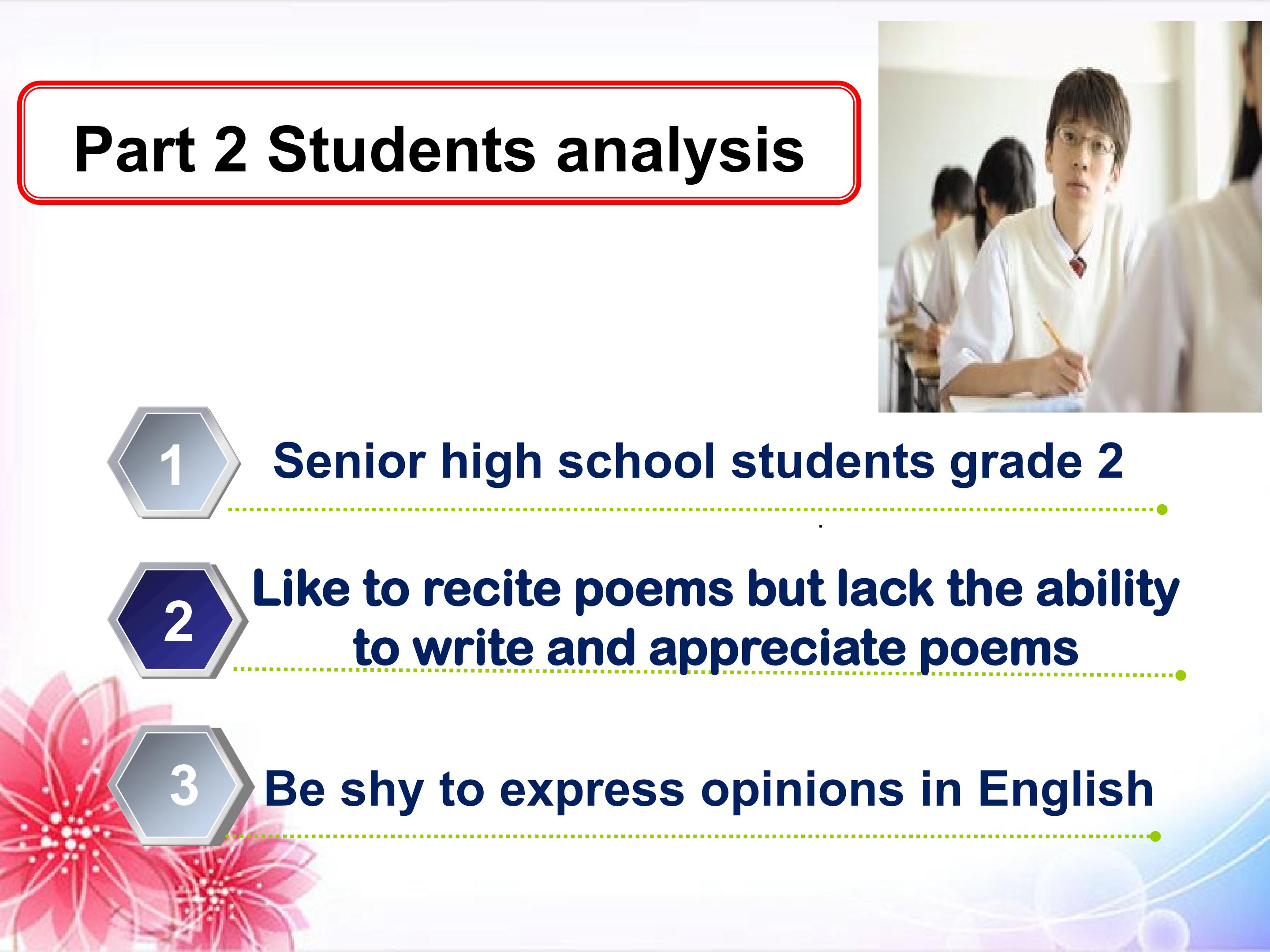 Part 2 Students analysis

1 Senior high school students grade 2

2 Like to recite poems but lack the ability to write and appreciate poems

3 Be shy to express opinions in English